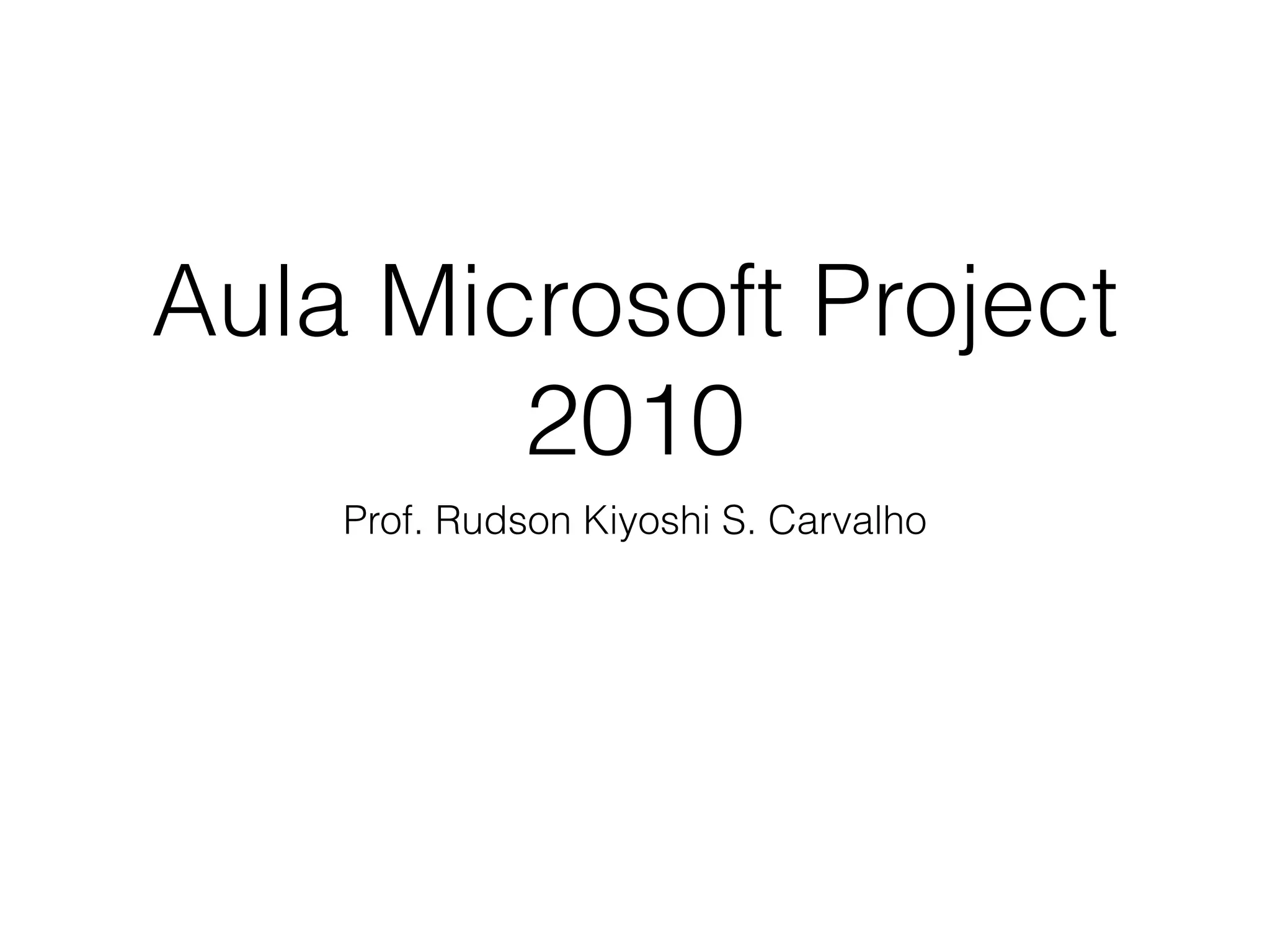 Aula Microsoft Project 2010

Prof. Rudson Kiyoshi S. Carvalho